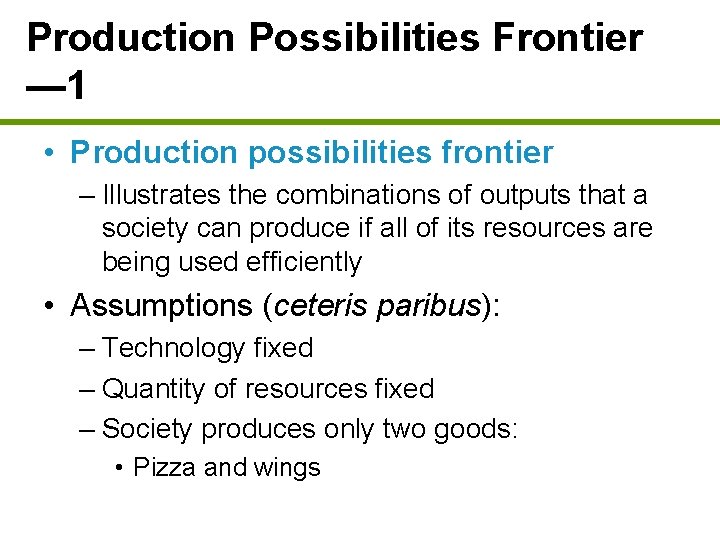 Production Possibilities Frontier —1

• Production possibilities frontier

– Illustrates the combinations of outputs that a society can produce if all of its resources are being used efficiently

• Assumptions (ceteris paribus):

– Technology fixed

– Quantity of resources fixed

– Society produces only two goods:

• Pizza and wings